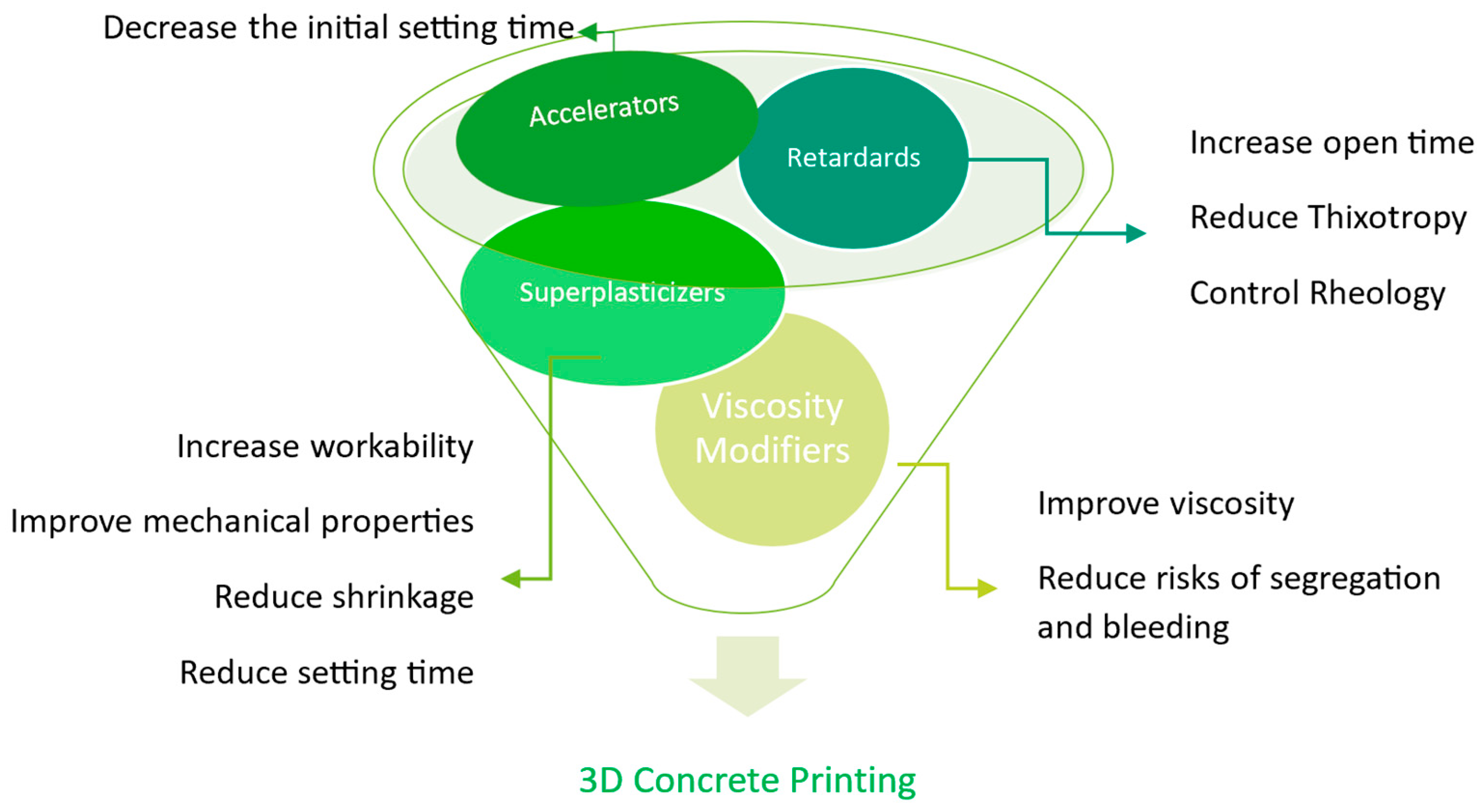 Decrease the initial setting time

Accelerators

Retardards

Increase open time

Reduce Thixotropy

Control Rheology

Superplasticizers

Viscosity Modifiers

Increase workability

Improve mechanical properties

Reduce shrinkage

Reduce setting time

Improve viscosity

Reduce risks of segregation and bleeding

3D Concrete Printing